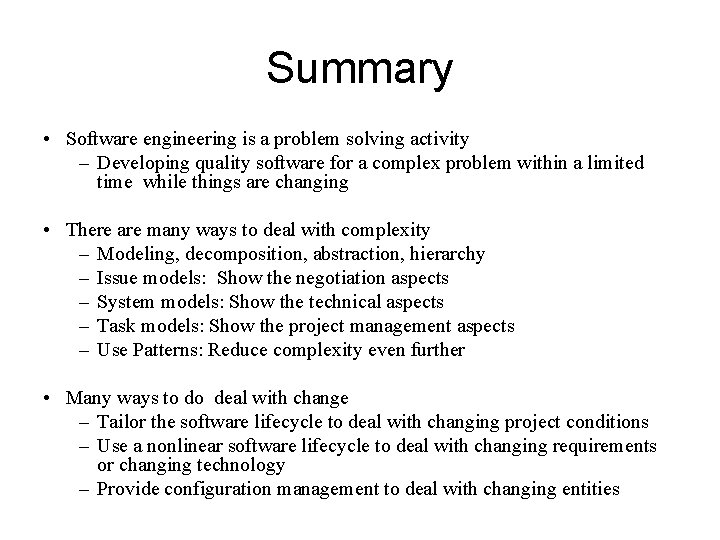 Summary

• Software engineering is a problem solving activity
  – Developing quality software for a complex problem within a limited time while things are changing

• There are many ways to deal with complexity
  – Modeling, decomposition, abstraction, hierarchy
  – Issue models: Show the negotiation aspects
  – System models: Show the technical aspects
  – Task models: Show the project management aspects
  – Use Patterns: Reduce complexity even further

• Many ways to do deal with change
  – Tailor the software lifecycle to deal with changing project conditions
  – Use a nonlinear software lifecycle to deal with changing requirements or changing technology
  – Provide configuration management to deal with changing entities